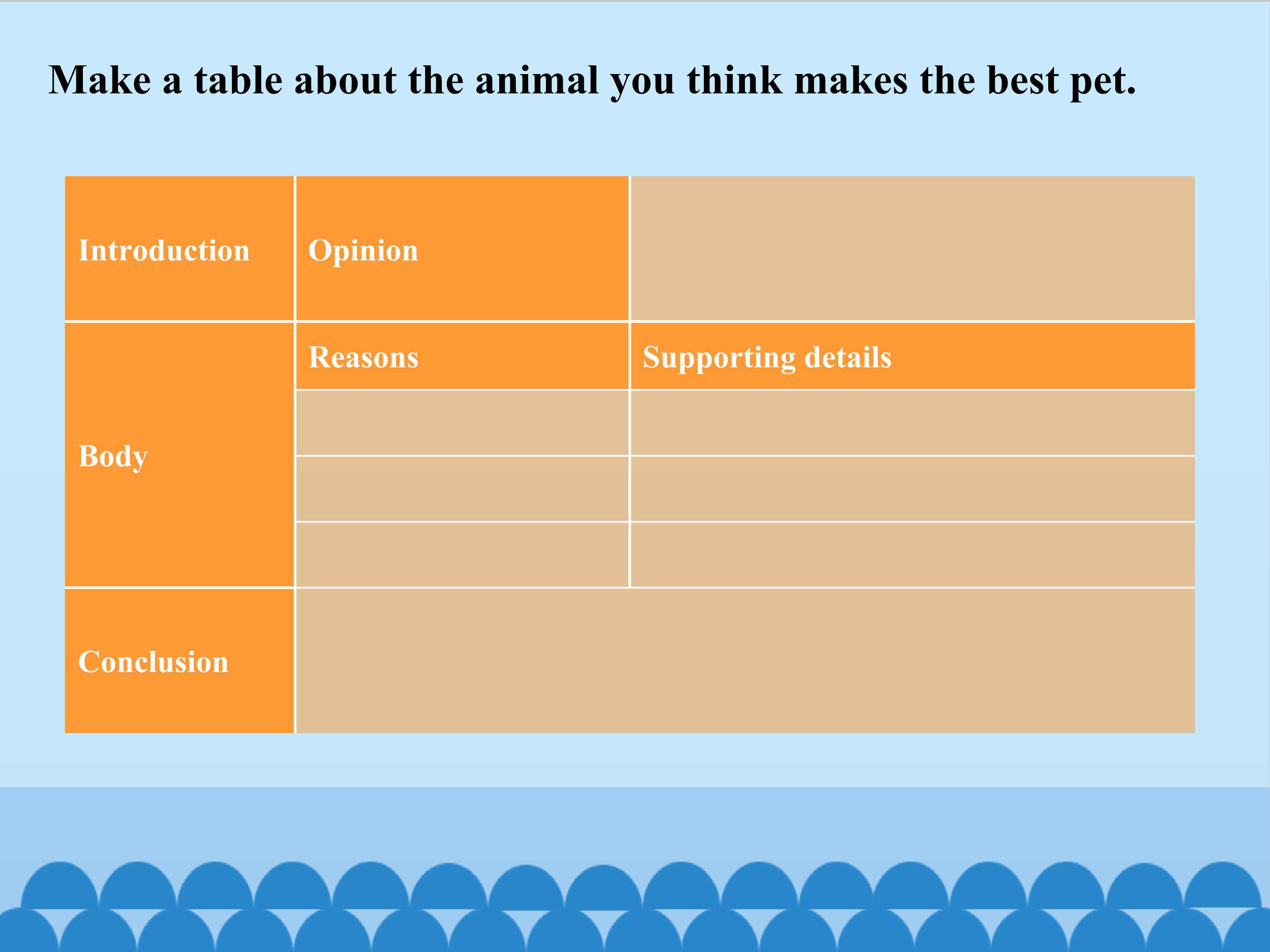 Make a table about the animal you think makes the best pet.

| Introduction | Opinion | |
|---|---|---|
| Body | Reasons | Supporting details |
| | | |
| | | |
| | | |
| Conclusion | | |